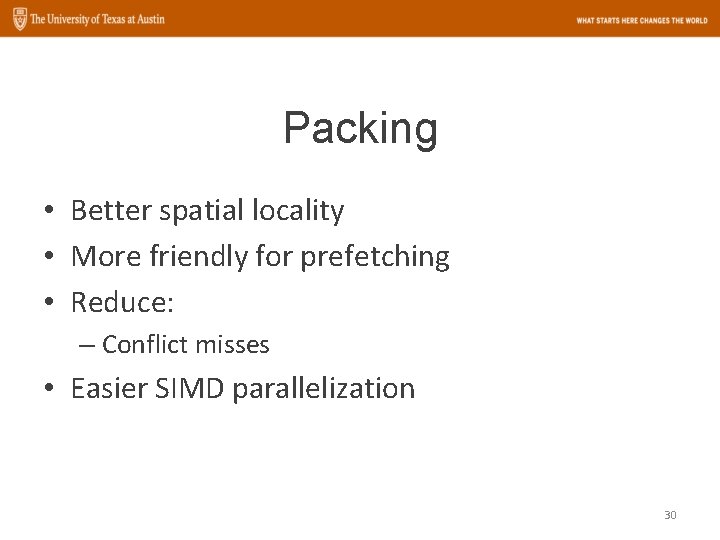 The University of Texas at Austin

WHAT STARTS HERE CHANGES THE WORLD

Packing

• Better spatial locality
• More friendly for prefetching
• Reduce:
– Conflict misses
• Easier SIMD parallelization

30